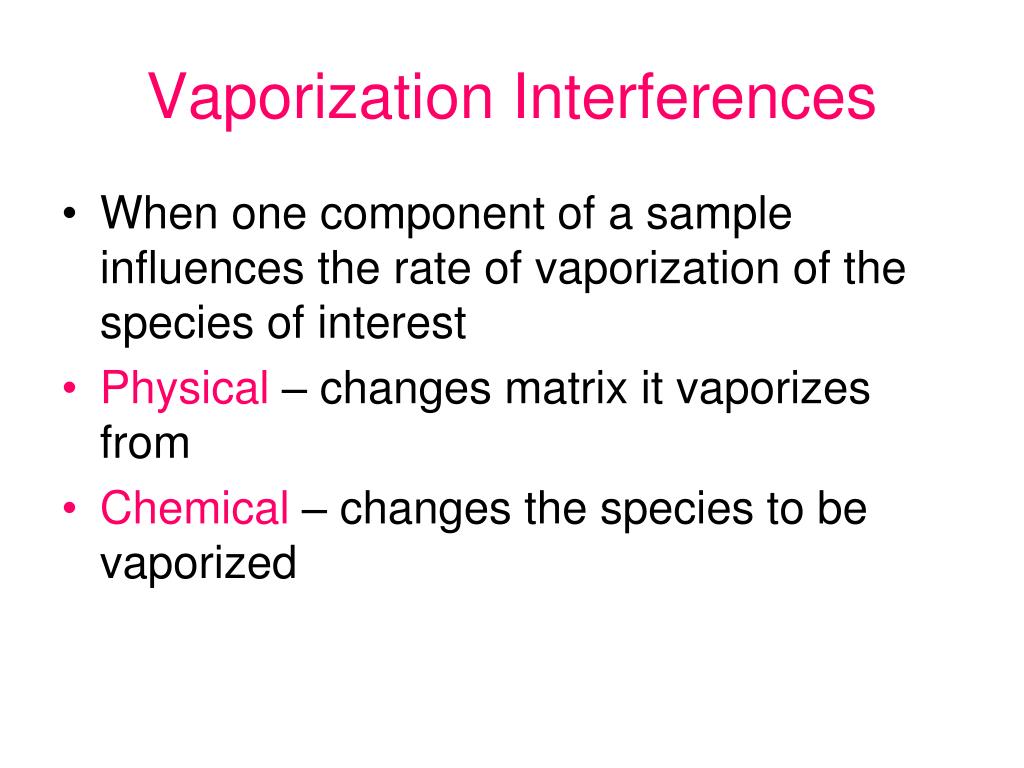 Vaporization Interferences

• When one component of a sample influences the rate of vaporization of the species of interest
• Physical – changes matrix it vaporizes from
• Chemical – changes the species to be vaporized